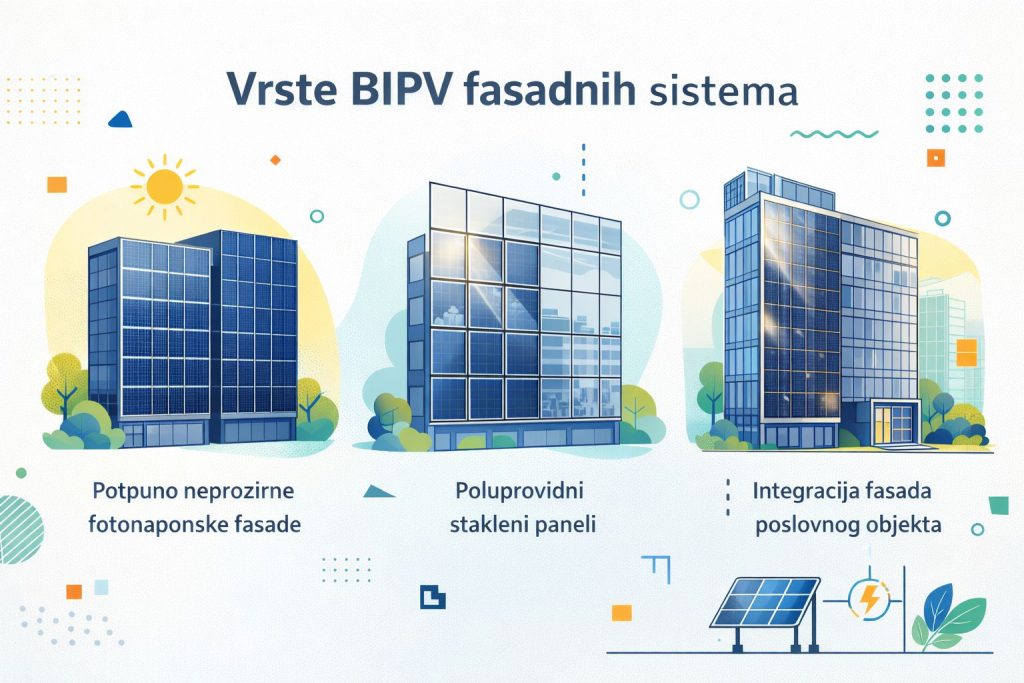 Vrste BIPV fasadnih sistema

Potpuno neprozirne fotonaponske fasade

Poluprovidni stakleni paneli

Integracija fasada poslovnog objekta